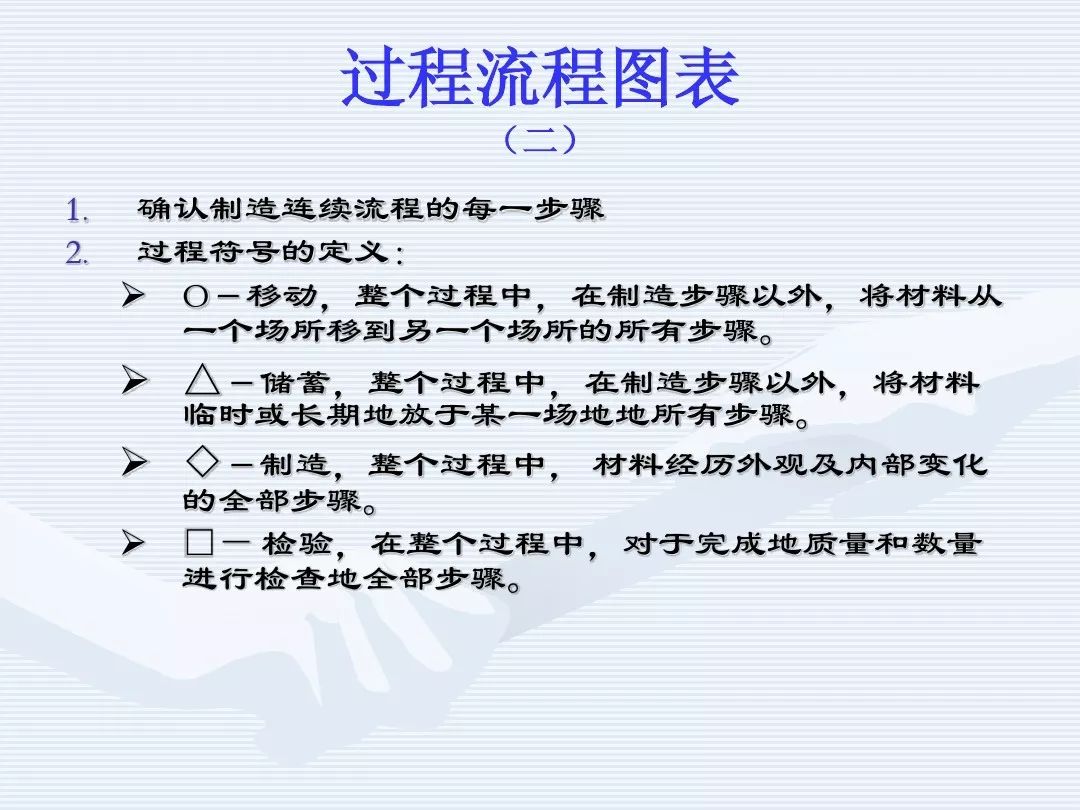 过程流程图表
（二）

1. 确认制造连续流程的每一步骤
2. 过程符号的定义：

➢ O－移动，整个过程中，在制造步骤以外，将材料从一个场所移到另一个场所的所有步骤。

➢ △－储蓄，整个过程中，在制造步骤以外，将材料临时或长期地放于某一场地地所有步骤。

➢ ◇－制造，整个过程中，材料经历外观及内部变化的全部步骤。

➢ □－ 检验，在整个过程中，对于完成地质量和数量进行检查地全部步骤。